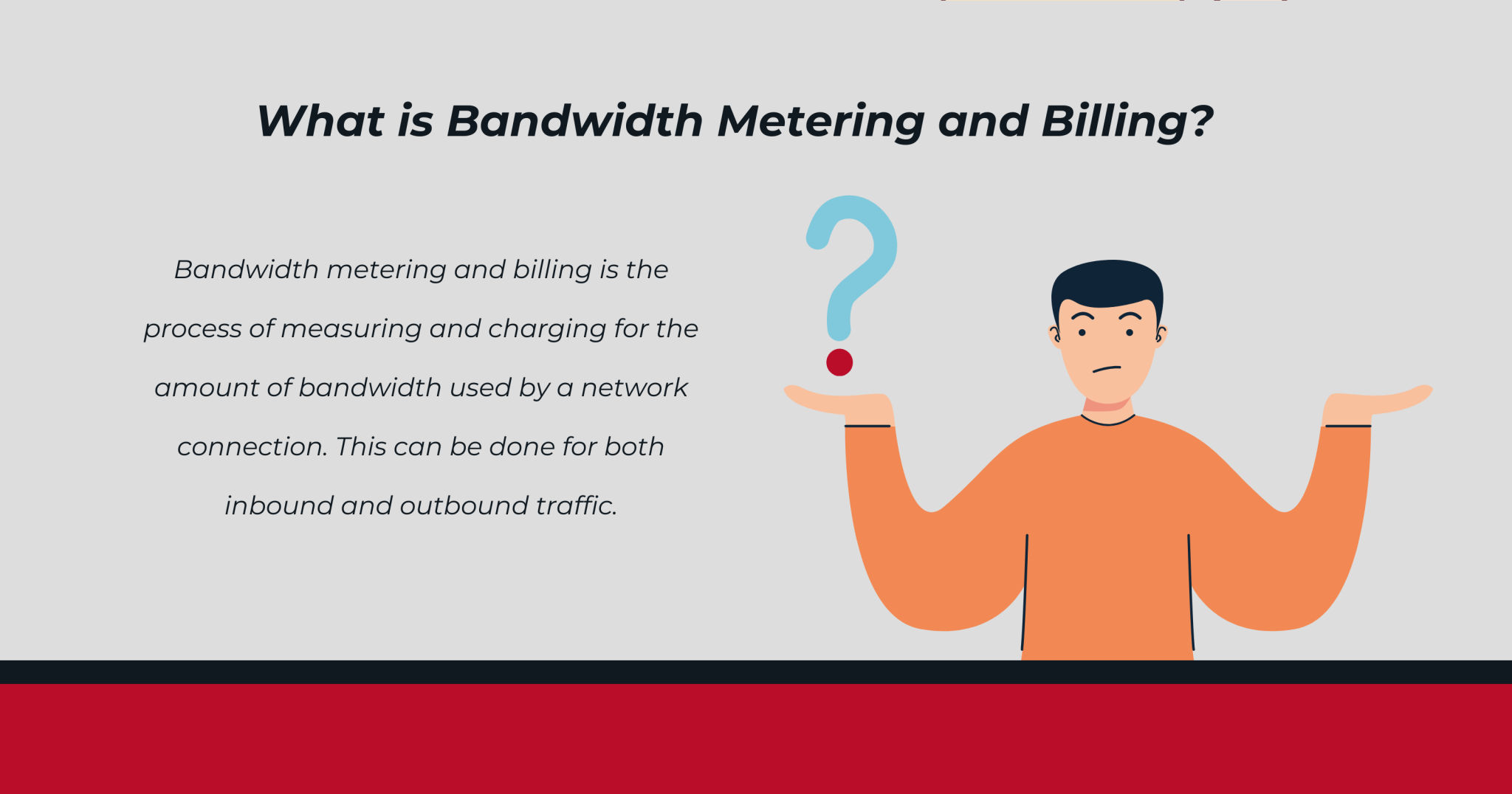 What is Bandwidth Metering and Billing?

Bandwidth metering and billing is the process of measuring and charging for the amount of bandwidth used by a network connection. This can be done for both inbound and outbound traffic.